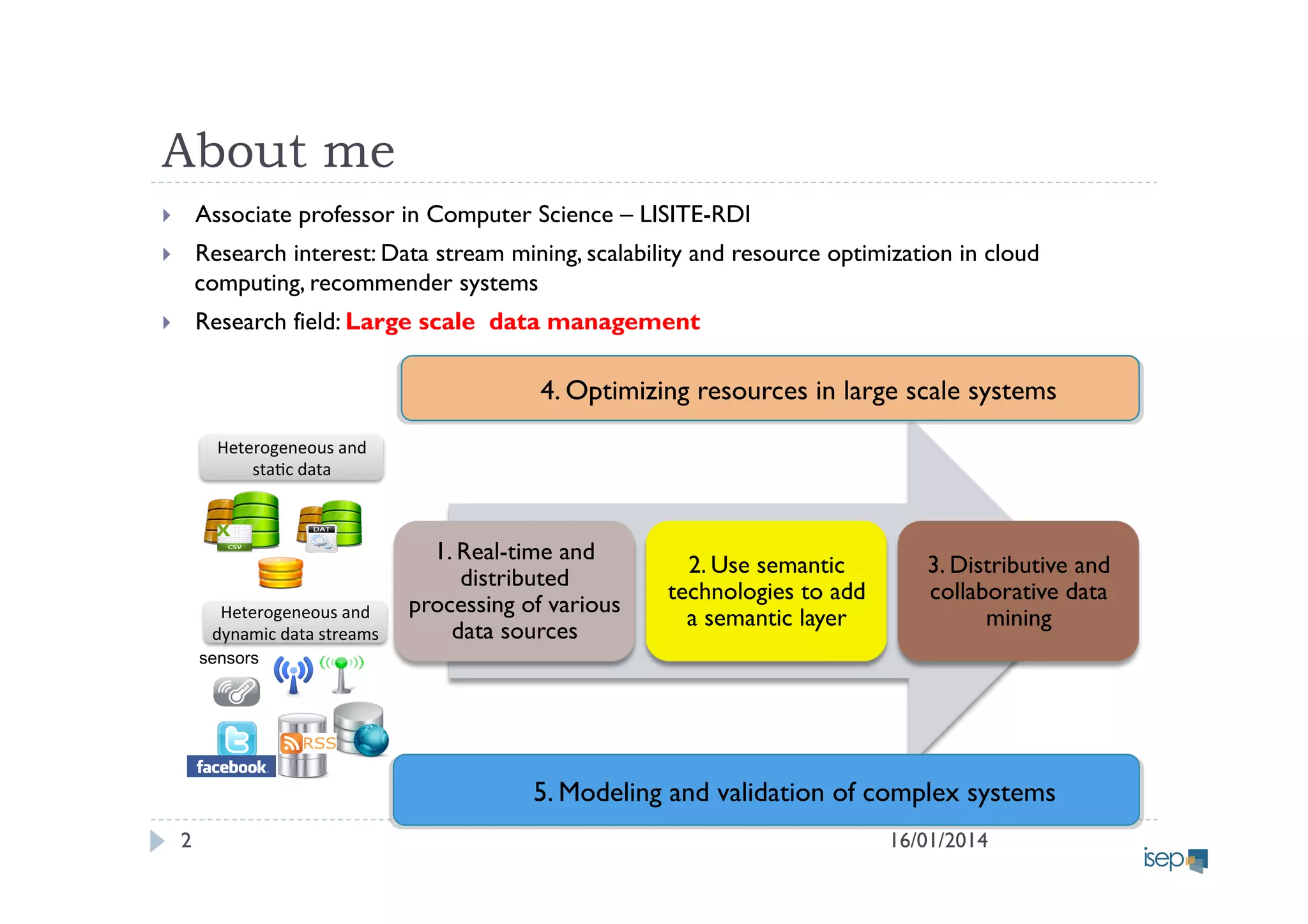 About me

Associate professor in Computer Science – LISITE-RDI

Research interest: Data stream mining, scalability and resource optimization in cloud computing, recommender systems

Research field: Large scale data management

4. Optimizing resources in large scale systems

Heterogeneous and static data

CSV

DAT

Heterogeneous and dynamic data streams

sensors

RSS

facebook

1. Real-time and distributed processing of various data sources

2. Use semantic technologies to add a semantic layer

3. Distributive and collaborative data mining

5. Modeling and validation of complex systems

2

16/01/2014

isep